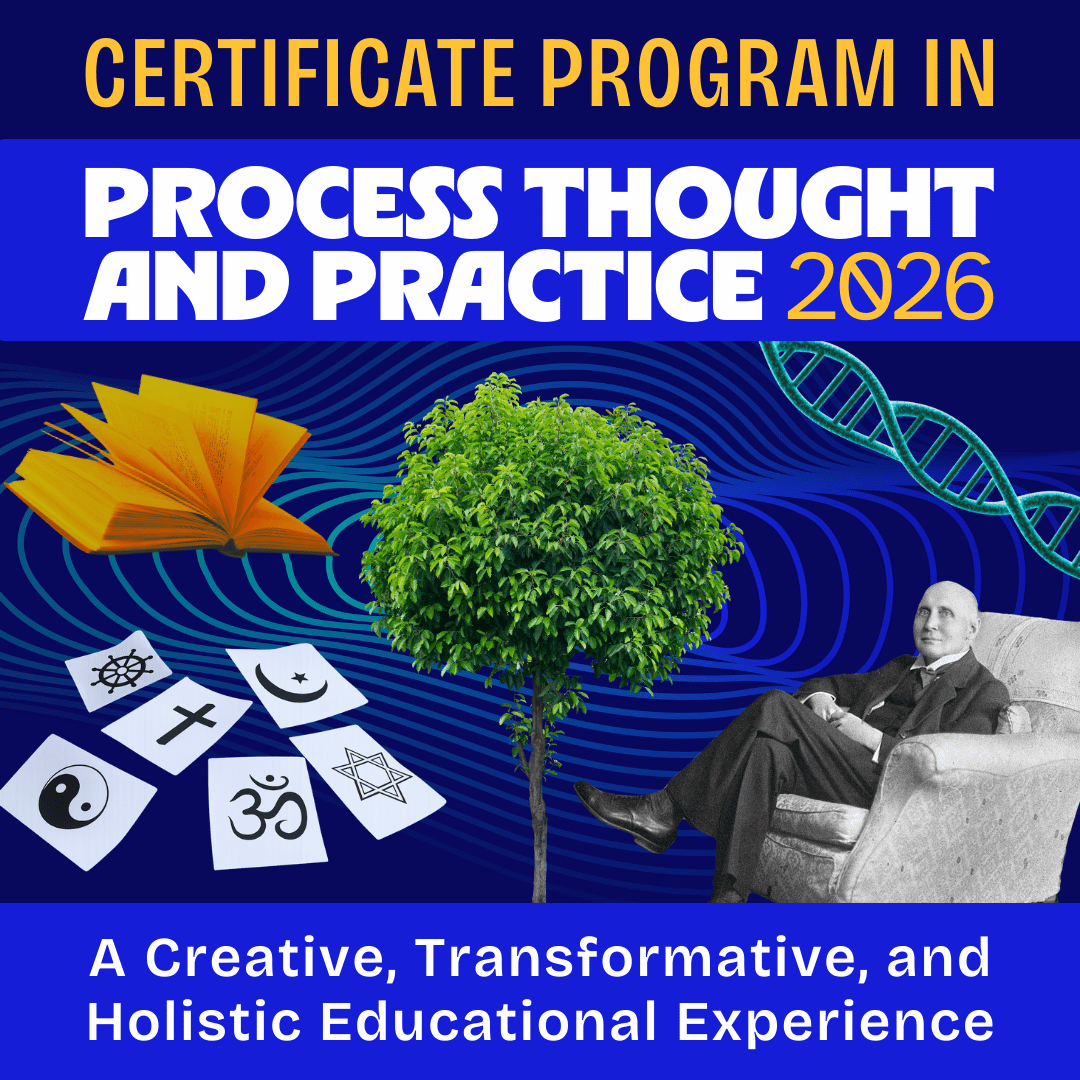 CERTIFICATE PROGRAM IN

PROCESS THOUGHT AND PRACTICE 2026

A Creative, Transformative, and Holistic Educational Experience